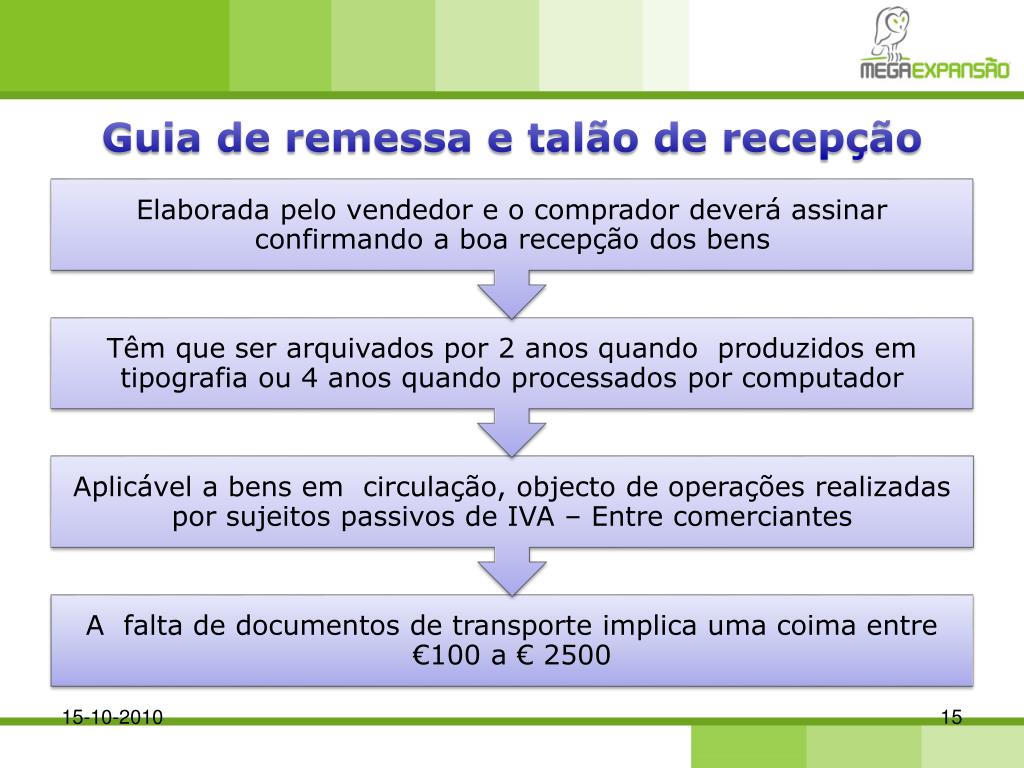 MEGAEXPANSÃO

Guia de remessa e talão de recepção

Elaborada pelo vendedor e o comprador deverá assinar confirmando a boa recepção dos bens

Têm que ser arquivados por 2 anos quando produzidos em tipografia ou 4 anos quando processados por computador

Aplicável a bens em circulação, objecto de operações realizadas por sujeitos passivos de IVA – Entre comerciantes

A falta de documentos de transporte implica uma coima entre €100 a € 2500

15-10-2010

15